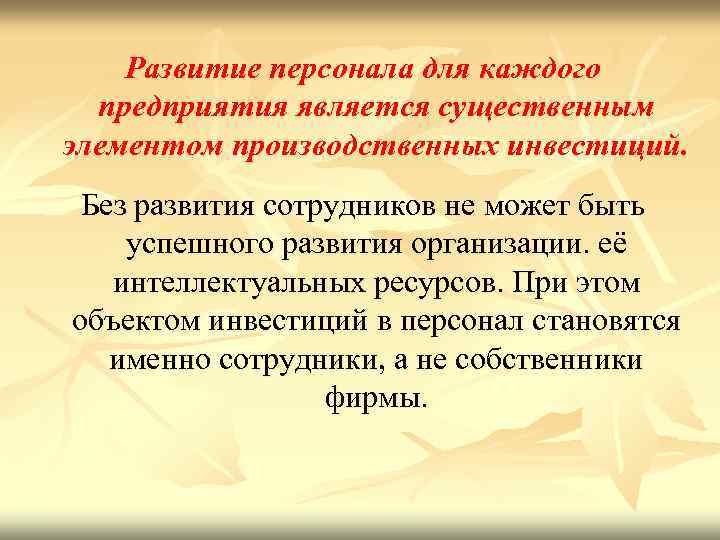 Развитие персонала для каждого предприятия является существенным элементом производственных инвестиций.

Без развития сотрудников не может быть успешного развития организации. её интеллектуальных ресурсов. При этом объектом инвестиций в персонал становятся именно сотрудники, а не собственники фирмы.